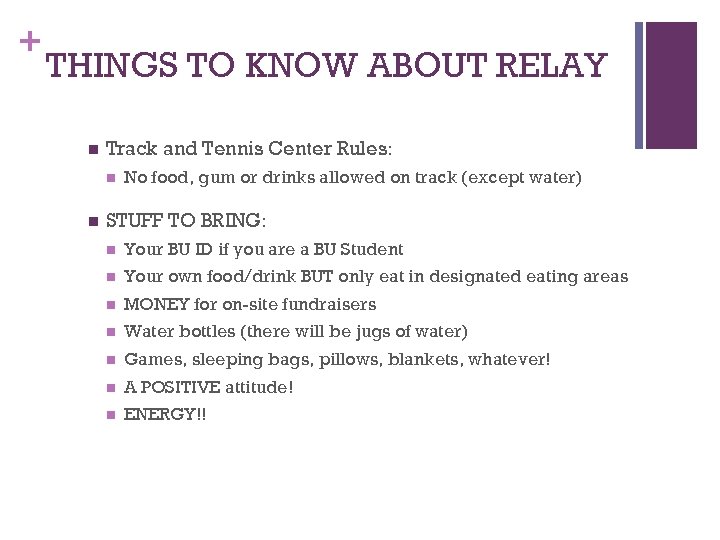 +
THINGS TO KNOW ABOUT RELAY

- Track and Tennis Center Rules:
  - No food, gum or drinks allowed on track (except water)
- STUFF TO BRING:
  - Your BU ID if you are a BU Student
  - Your own food/drink BUT only eat in designated eating areas
  - MONEY for on-site fundraisers
  - Water bottles (there will be jugs of water)
  - Games, sleeping bags, pillows, blankets, whatever!
  - A POSITIVE attitude!
  - ENERGY!!